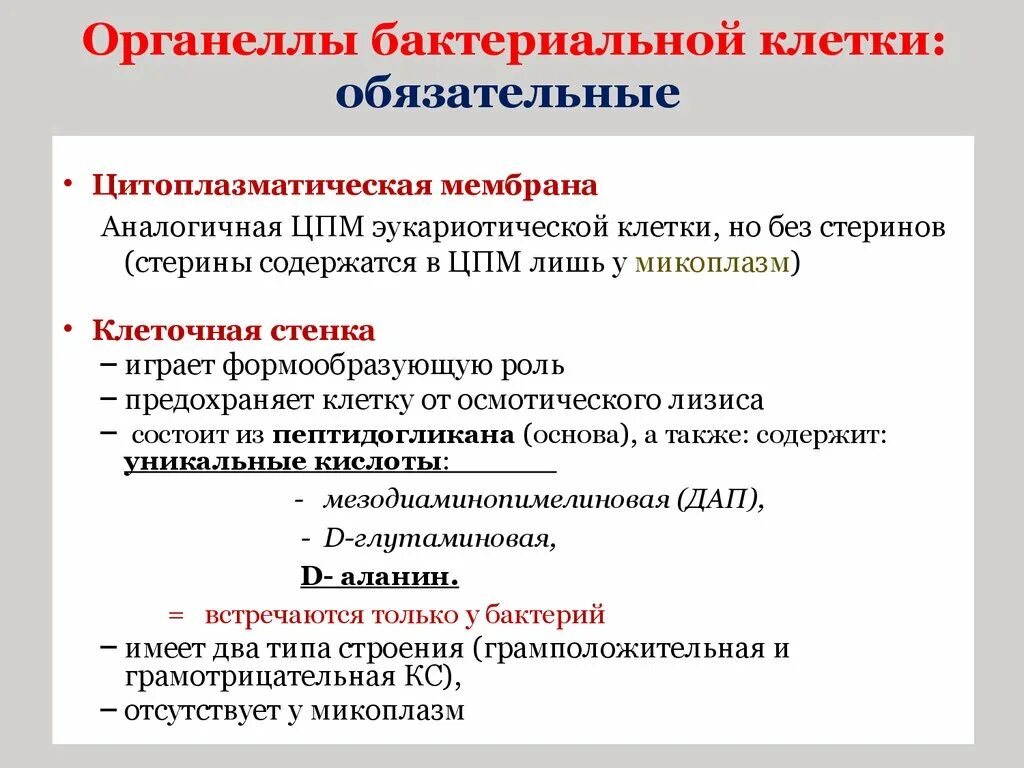 Органеллы бактериальной клетки: обязательные

• Цитоплазматическая мембрана
Аналогичная ЦПМ эукариотической клетки, но без стеринов (стерины содержатся в ЦПМ лишь у микоплазм)

• Клеточная стенка
– играет формообразующую роль
– предохраняет клетку от осмотического лизиса
– состоит из пептидогликана (основа), а также: содержит: уникальные кислоты:
- мезодиаминопимелиновая (ДАП),
- D-глутаминовая,
D- аланин.
= встречаются только у бактерий
– имеет два типа строения (грамположительная и грамотрицательная КС),
– отсутствует у микоплазм